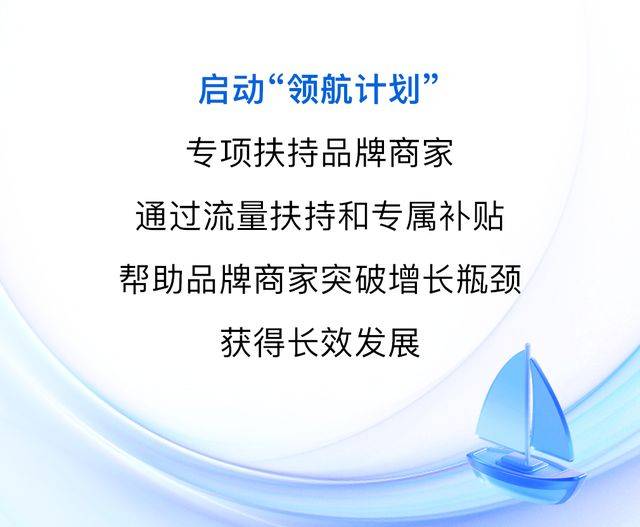 启动“领航计划”

专项扶持品牌商家

通过流量扶持和专属补贴

帮助品牌商家突破增长瓶颈

获得长效发展